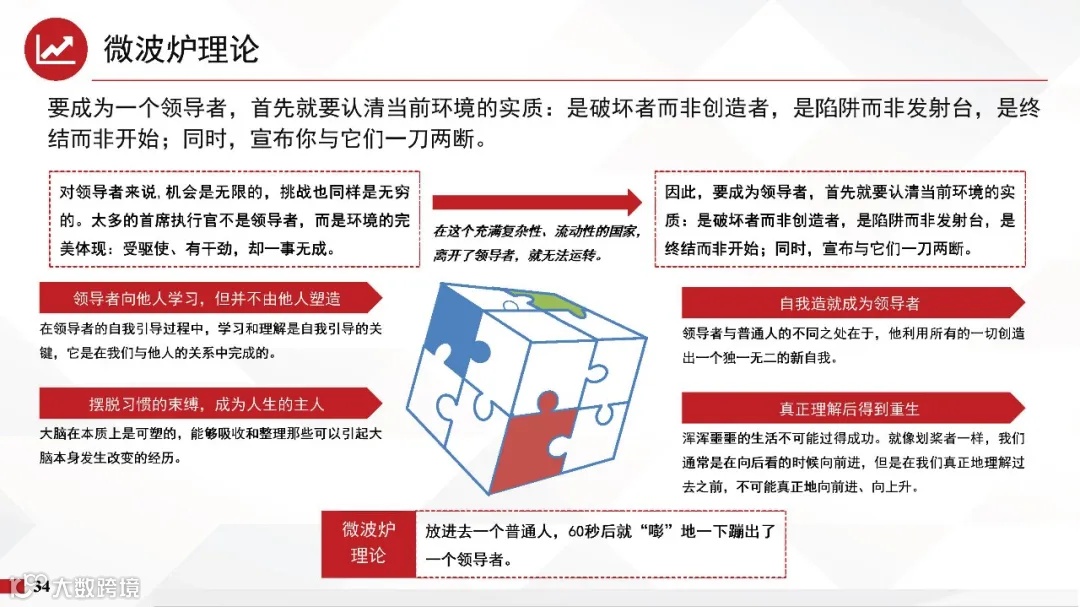 微波炉理论

要成为一个领导者，首先就要认清当前环境的实质：是破坏者而非创造者，是陷阱而非发射台，是终结而非开始；同时，宣布你与它们一刀两断。

对领导者来说，机会是无限的，挑战也同样是无穷的。太多的首席执行官不是领导者，而是环境的完美体现：受驱使、有干劲，却一事无成。

在这个充满复杂性、流动性的国家，离开了领导者，就无法运转。

因此，要成为领导者，首先就要认清当前环境的实质：是破坏者而非创造者，是陷阱而非发射台，是终结而非开始；同时，宣布与它们一刀两断。

领导者向他人学习，但并不由他人塑造

在领导者的自我引导过程中，学习和理解是自我引导的关键，它是在我们与他人的关系中完成的。

摆脱习惯的束缚，成为人生的主人

大脑在本质上是可塑的，能够吸收和整理那些可以引起大脑本身发生改变的经历。

自我造就成为领导者

领导者与普通人的不同之处在于，他利用所有的一切创造出一个独一无二的新自我。

真正理解后得到重生

浑浑噩噩的生活不可能过得成功。就像划桨者一样，我们通常是在向后看的时候向前进，但是在我们真正地理解过去之前，不可能真正地向前进、向上升。

微波炉理论

放进去一个普通人，60秒后就“嘭”地一下蹦出了一个领导者。

34

大数跨境